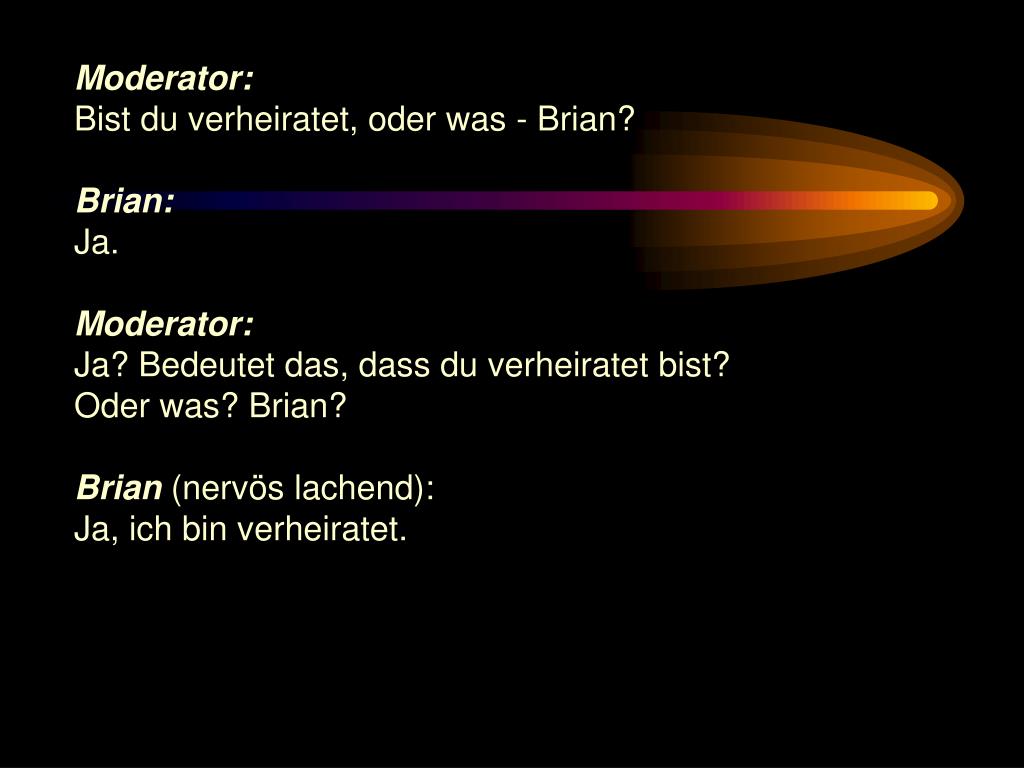 Moderator:
Bist du verheiratet, oder was - Brian?

Brian:
Ja.

Moderator:
Ja? Bedeutet das, dass du verheiratet bist?
Oder was? Brian?

Brian (nervös lachend):
Ja, ich bin verheiratet.